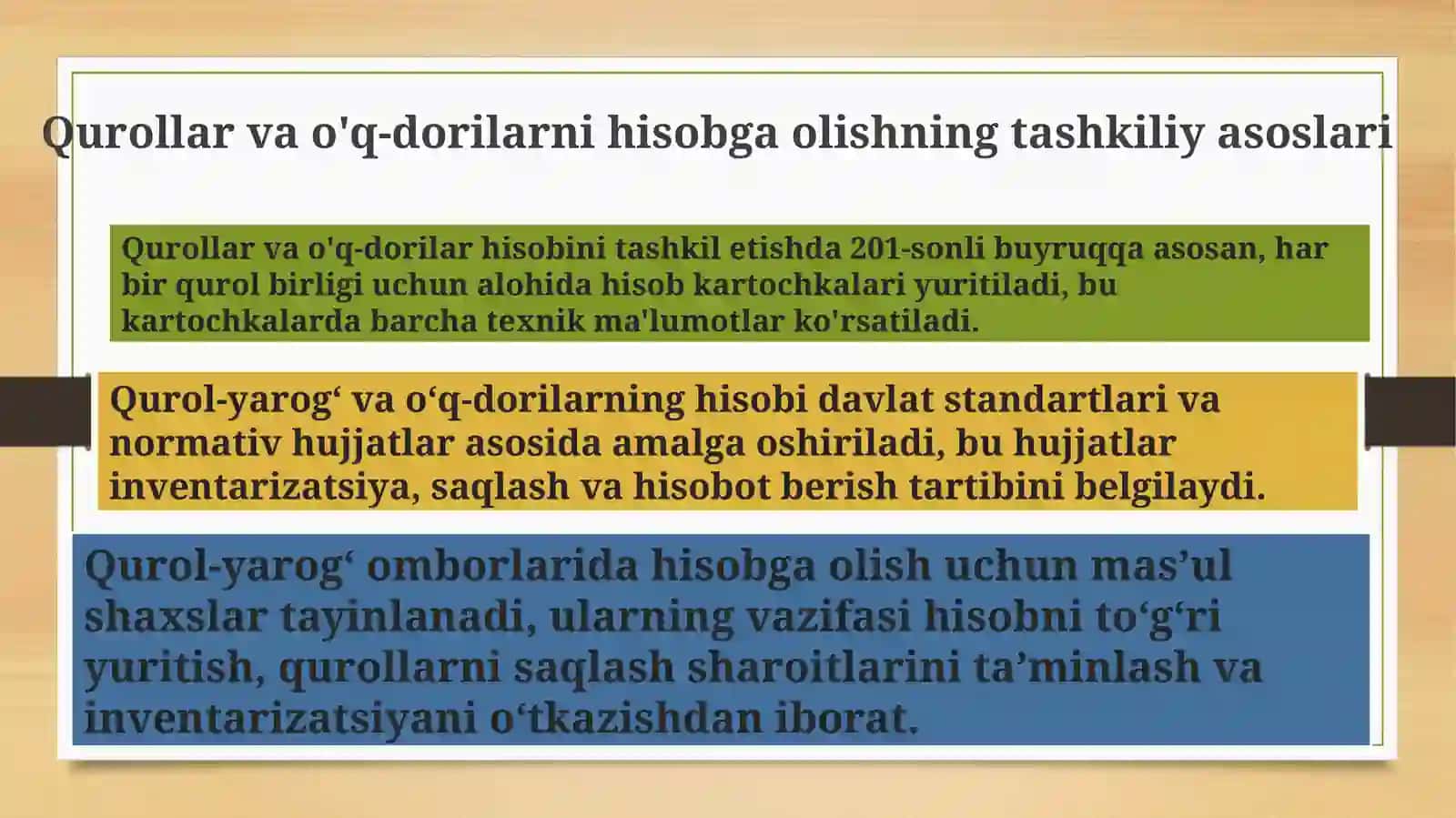 Qurollar va o'q-dorilarni hisobga olishning tashkiliy asoslari

Qurollar va o'q-dorilar hisobini tashkil etishda 201-sonli buyruqqa asosan, har bir qurol birligi uchun alohida hisob kartochkalari yuritiladi, bu kartochkalarda barcha texnik ma'lumotlar ko'rsatiladi.

Qurol-yarog‘ va o‘q-dorilarning hisobi davlat standartlari va normativ hujjatlar asosida amalga oshiriladi, bu hujjatlar inventarizatsiya, saqlash va hisobot berish tartibini belgilaydi.

Qurol-yarog‘ omborlarida hisobga olish uchun mas’ul shaxslar tayinlanadi, ularning vazifasi hisobni to‘g‘ri yuritish, qurollarni saqlash sharoitlarini ta’minlash va inventarizatsiyani o‘tkazishdan iborat.